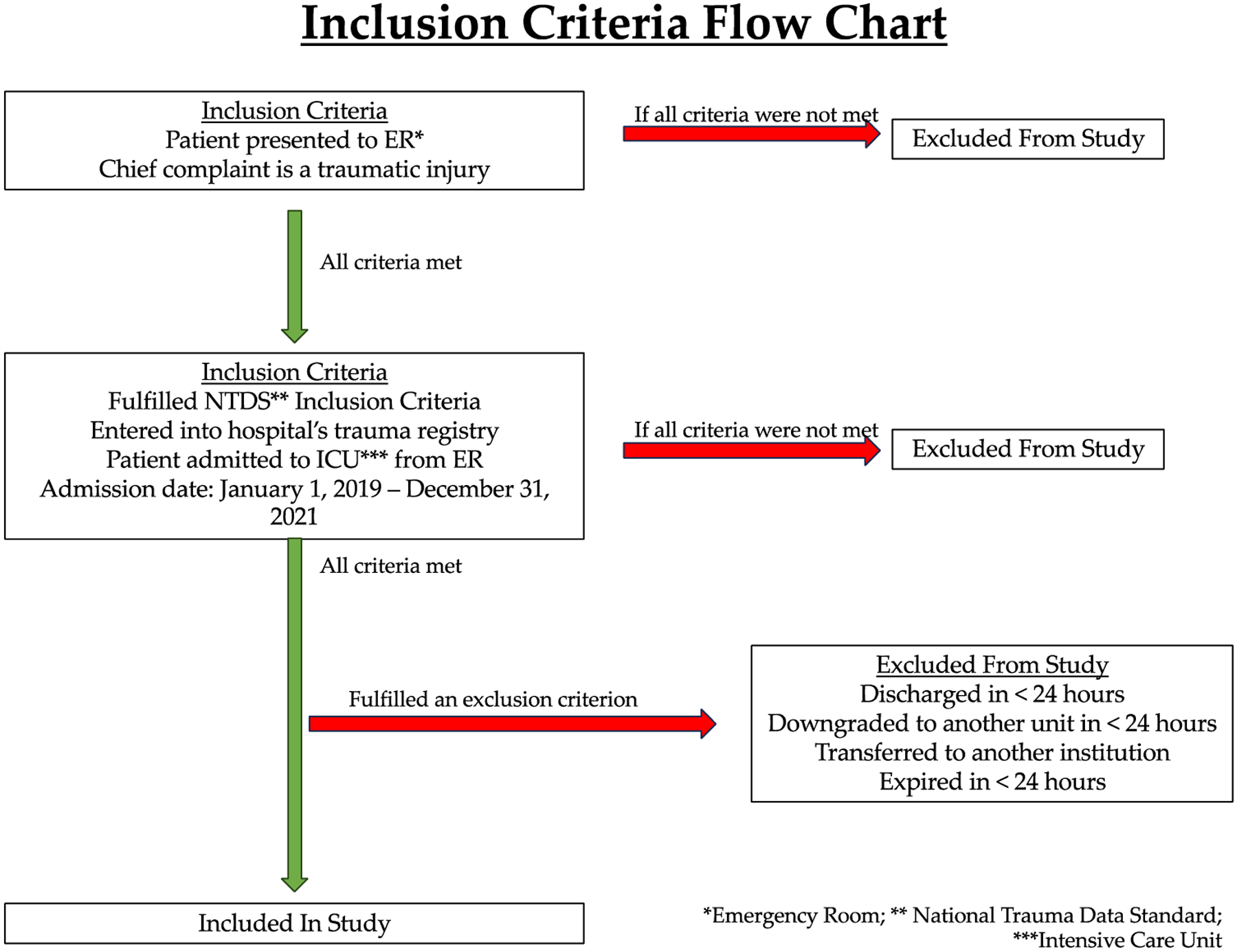 Inclusion Criteria Flow Chart

Inclusion Criteria
Patient presented to ER*
Chief complaint is a traumatic injury

If all criteria were not met

Excluded From Study

All criteria met

Inclusion Criteria
Fulfilled NTDS** Inclusion Criteria
Entered into hospital's trauma registry
Patient admitted to ICU*** from ER
Admission date: January 1, 2019 – December 31, 2021

If all criteria were not met

Excluded From Study

All criteria met

Fulfilled an exclusion criterion

Excluded From Study
Discharged in < 24 hours
Downgraded to another unit in < 24 hours
Transferred to another institution
Expired in < 24 hours

Included In Study

*Emergency Room; ** National Trauma Data Standard; ***Intensive Care Unit